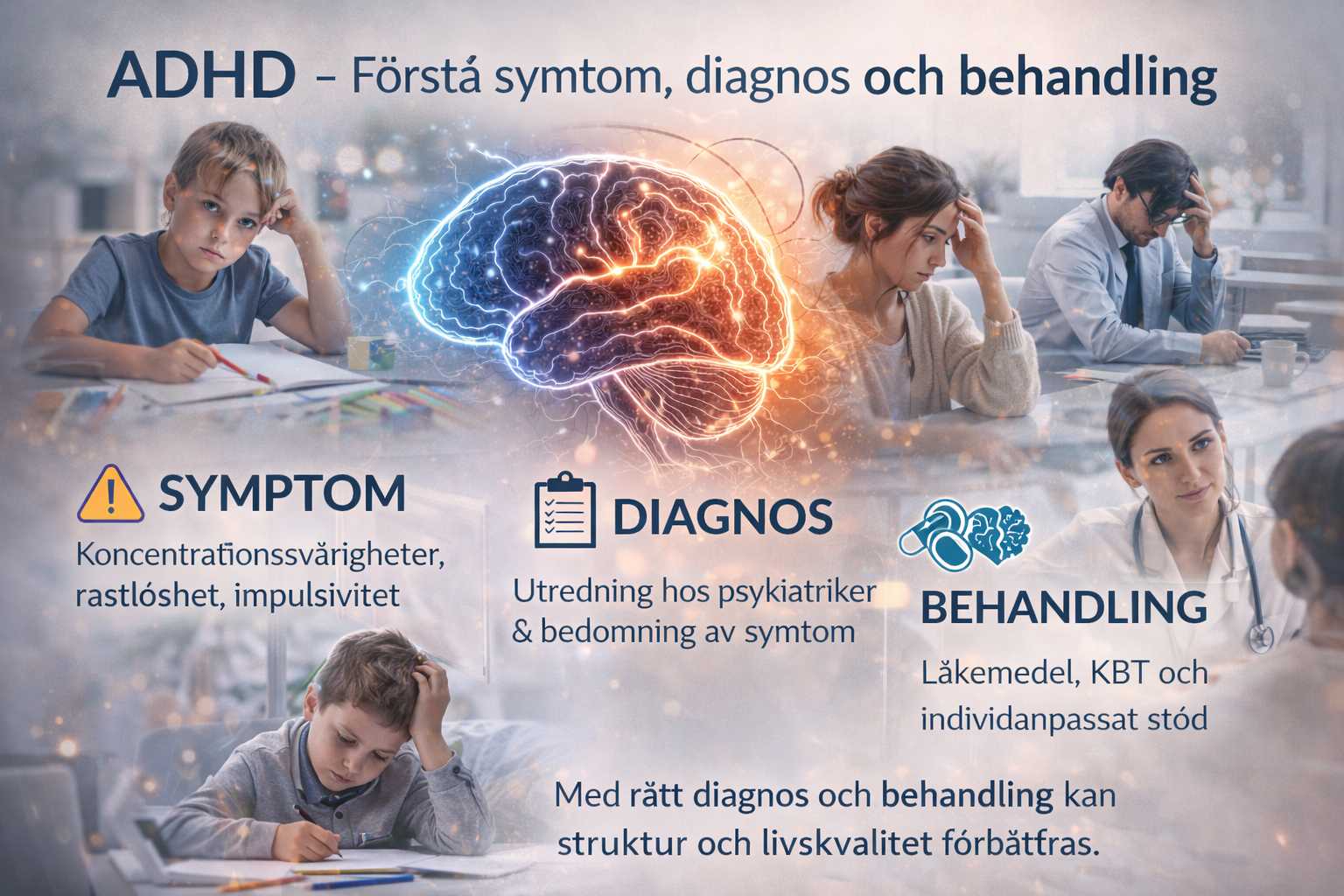 ADHD – Förstá symtom, diagnos och behandling

SYMPTOM

Koncentrationssvårigheter, rastlóshet, impulsivitet

DIAGNOS

Utredning hos psykiatriker & bedomning av symtom

BEHANDLING

Låkemedel, KBT och individanpassat stód

Med rätt diagnos och behandling kan struktur och livskvalitet fórbätfras.